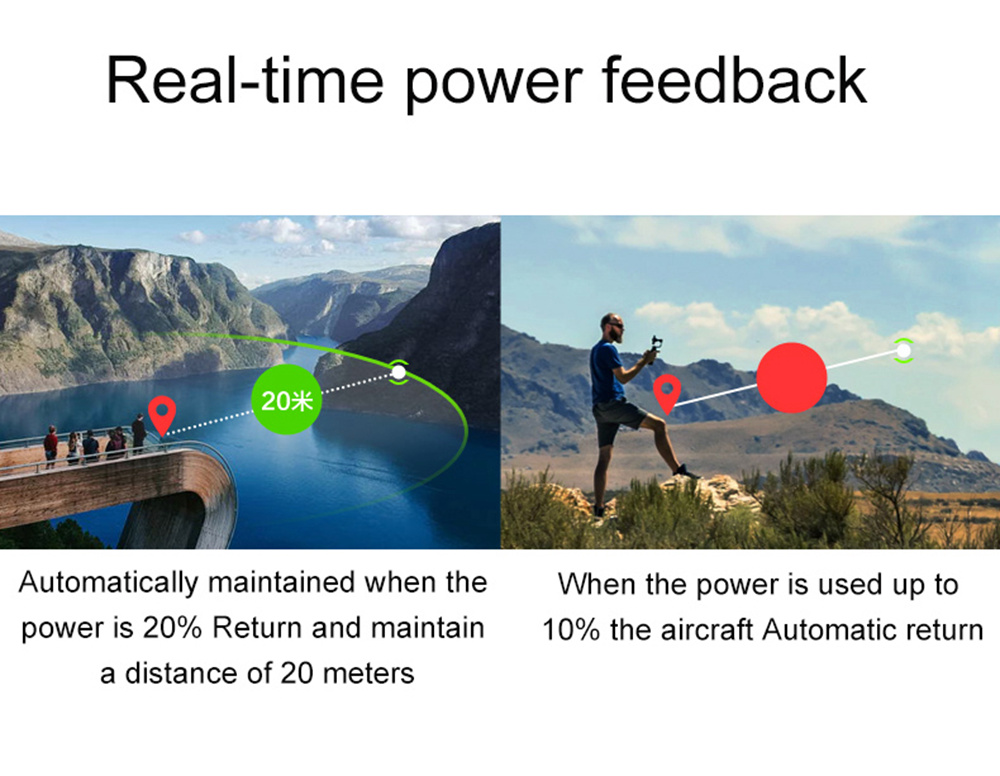 Real-time power feedback

20米

Automatically maintained when the power is 20% Return and maintain a distance of 20 meters

When the power is used up to 10% the aircraft Automatic return